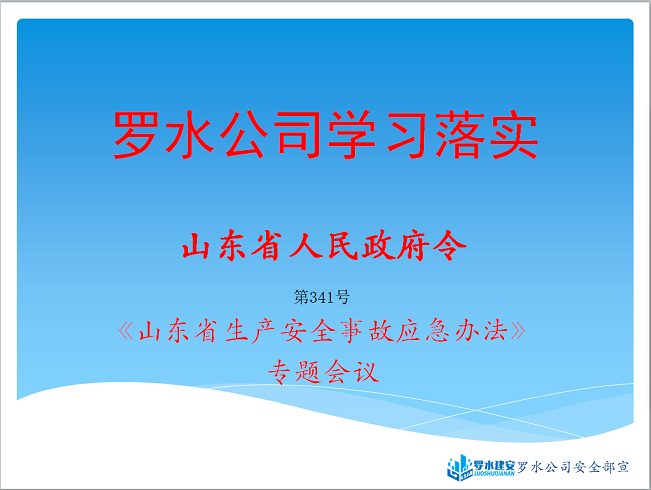 罗水公司学习落实

山东省人民政府令

第341号

《山东省生产安全事故应急办法》

专题会议

罗水建安 LUOSHUIJIANAN 罗水公司安全部宣